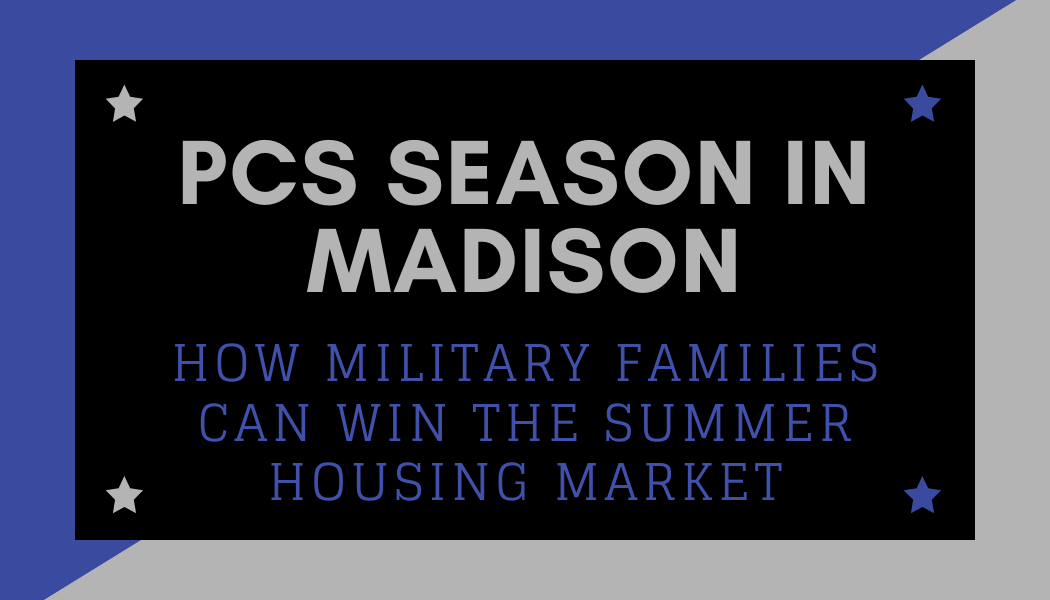 PCS SEASON IN MADISON

HOW MILITARY FAMILIES CAN WIN THE SUMMER HOUSING MARKET